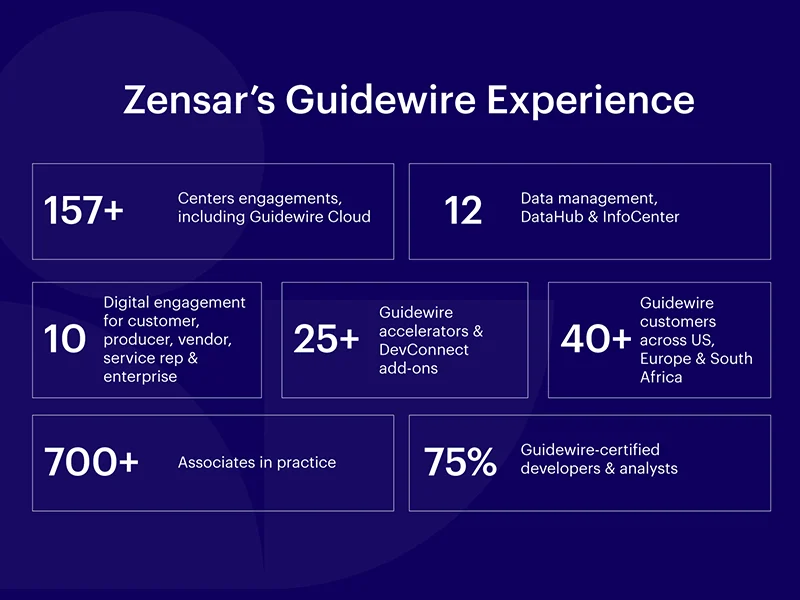 Zensar's Guidewire Experience

157+ Centers engagements, including Guidewire Cloud

12 Data management, DataHub & InfoCenter

10 Digital engagement for customer, producer, vendor, service rep & enterprise

25+ Guidewire accelerators & DevConnect add-ons

40+ Guidewire customers across US, Europe & South Africa

700+ Associates in practice

75% Guidewire-certified developers & analysts